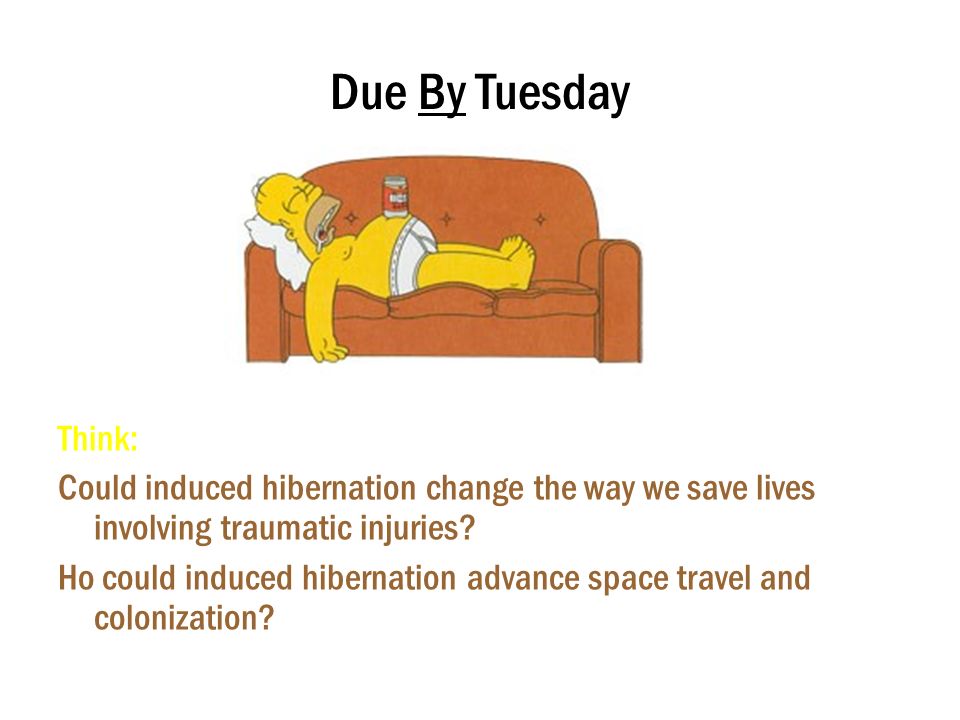 Due By Tuesday

Think:

Could induced hibernation change the way we save lives involving traumatic injuries?

Ho could induced hibernation advance space travel and colonization?